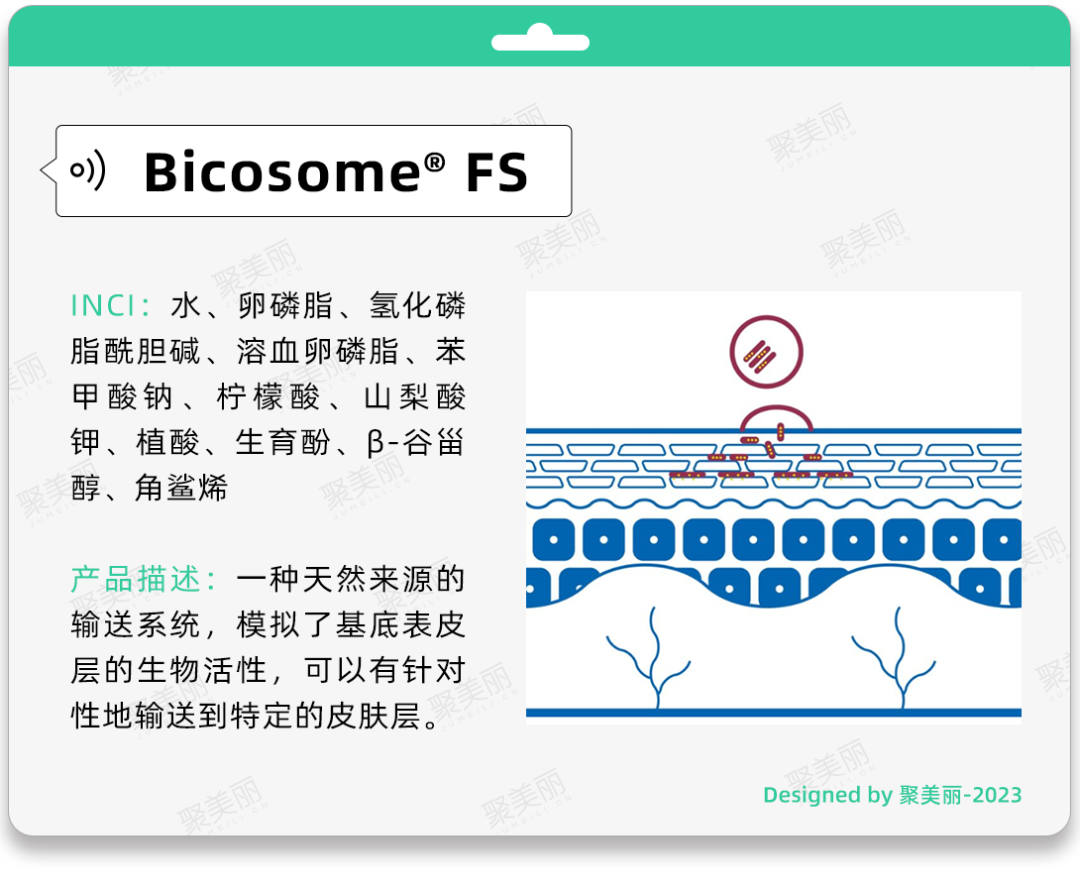 Bicosome® FS

INCI：水、卵磷脂、氢化磷脂酰胆碱、溶血卵磷脂、苯甲酸钠、柠檬酸、山梨酸钾、植酸、生育酚、β-谷甾醇、角鲨烯

产品描述：一种天然来源的输送系统，模拟了基底表皮层的生物活性，可以有针对性地输送到特定的皮肤层。

Designed by 聚美丽-2023